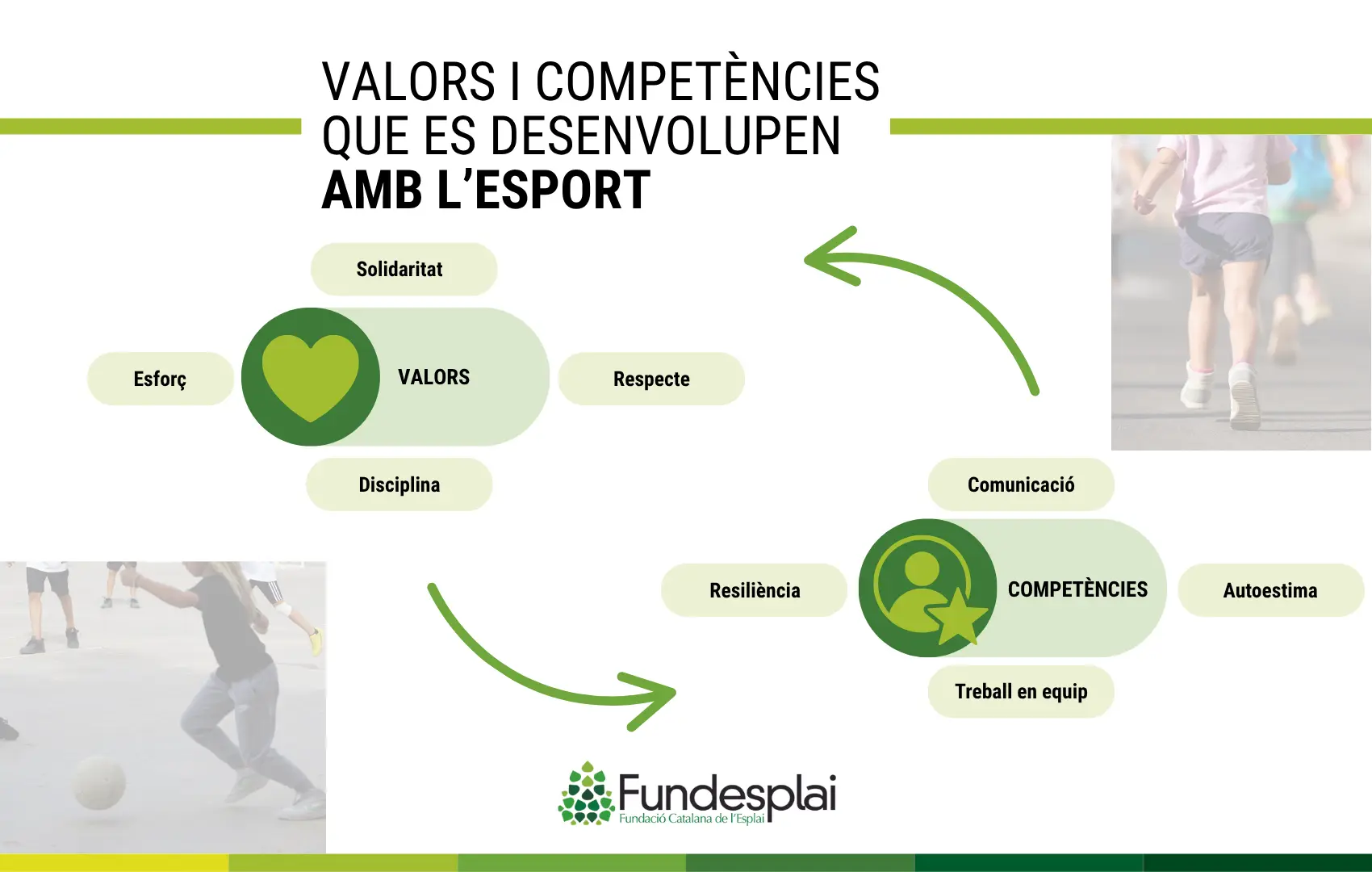 VALORS I COMPETÈNCIES QUE ES DESENVOLUPEN AMB L'ESPORT

Solidaritat

Esforç

VALORS

Respecte

Disciplina

Comunicació

Resiliència

COMPETÈNCIES

Autoestima

Treball en equip

Fundesplai
Fundació Catalana de l'Esplai